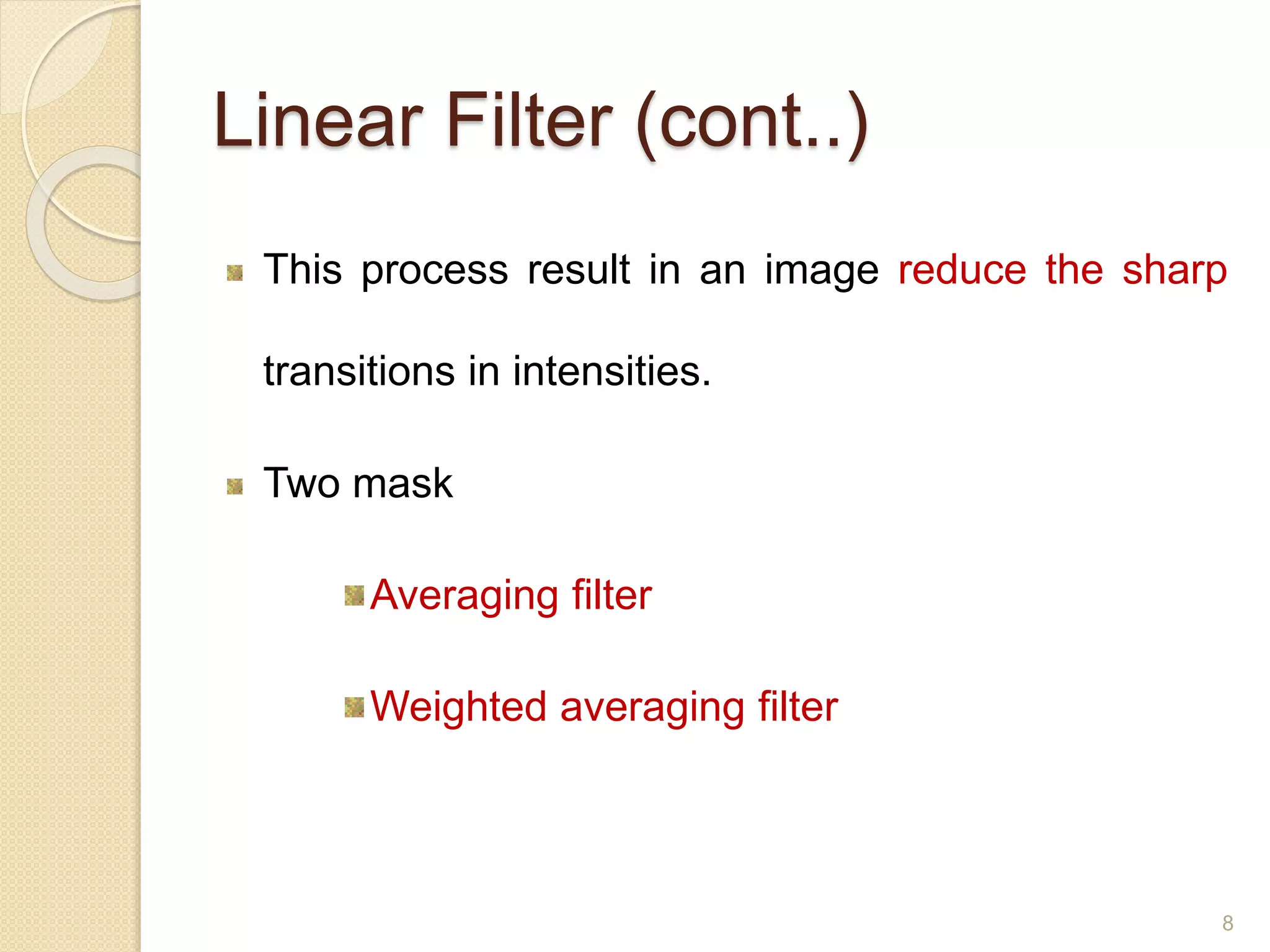 Linear Filter (cont..)

This process result in an image reduce the sharp transitions in intensities.

Two mask

Averaging filter

Weighted averaging filter

8